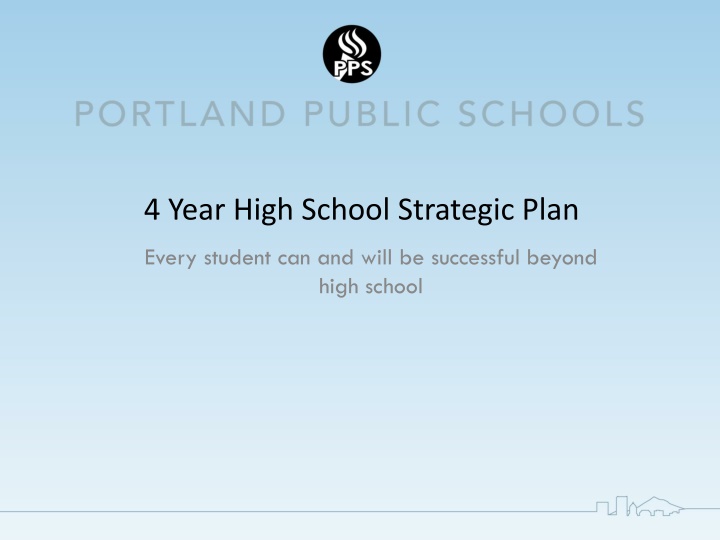 PPS

PORTLAND PUBLIC SCHOOLS

4 Year High School Strategic Plan

Every student can and will be successful beyond high school